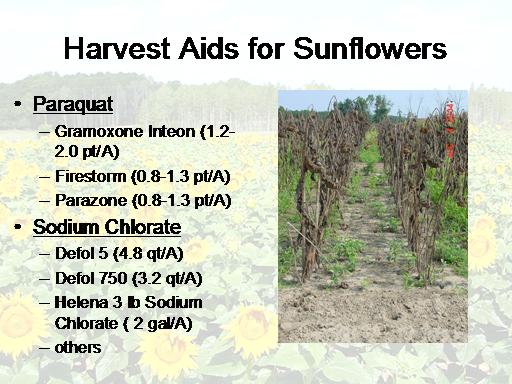 Harvest Aids for Sunflowers

• Paraquat
– Gramoxone Inteon (1.2-2.0 pt/A)
– Firestorm (0.8-1.3 pt/A)
– Parazone (0.8-1.3 pt/A)

• Sodium Chlorate
– Defol 5 (4.8 qt/A)
– Defol 750 (3.2 qt/A)
– Helena 3 lb Sodium Chlorate ( 2 gal/A)
– others